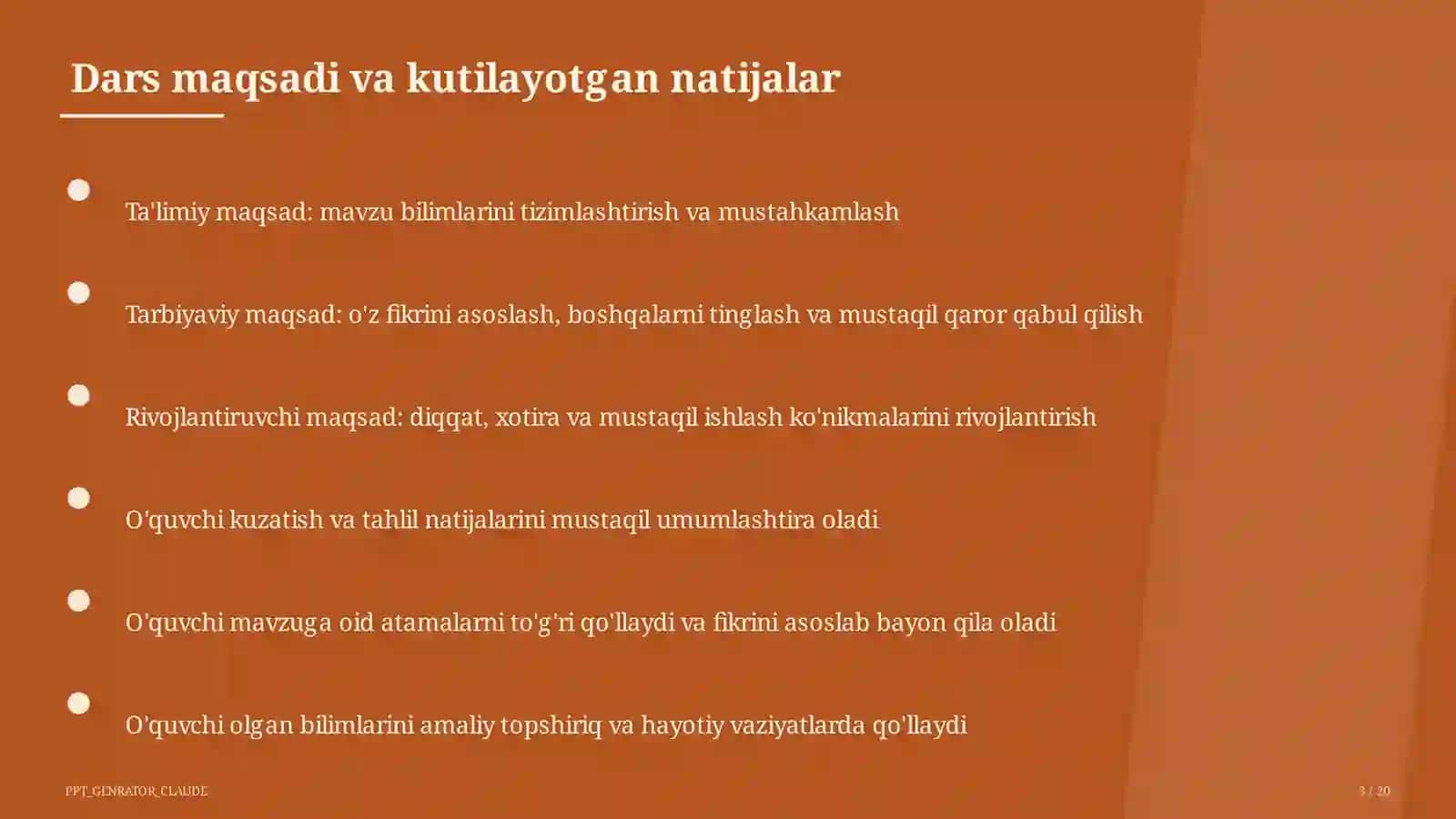 Dars maqsadi va kutilayotgan natijalar

Ta'limiy maqsad: mavzu bilimlarini tizimlashtirish va mustahkamlash

Tarbiyaviy maqsad: o'z fikrini asoslash, boshqalarni tinglash va mustaqil qaror qabul qilish

Rivojlantiruvchi maqsad: diqqat, xotira va mustaqil ishlash ko'nikmalarini rivojlantirish

O'quvchi kuzatish va tahlil natijalarini mustaqil umumlashtira oladi

O'quvchi mavzuga oid atamalarni to'g'ri qo'llaydi va fikrini asoslab bayon qila oladi

O'quvchi olgan bilimlarini amaliy topshiriq va hayotiy vaziyatlarda qo'llaydi

PPT_GENRATOR_CLAUDE

3 / 20